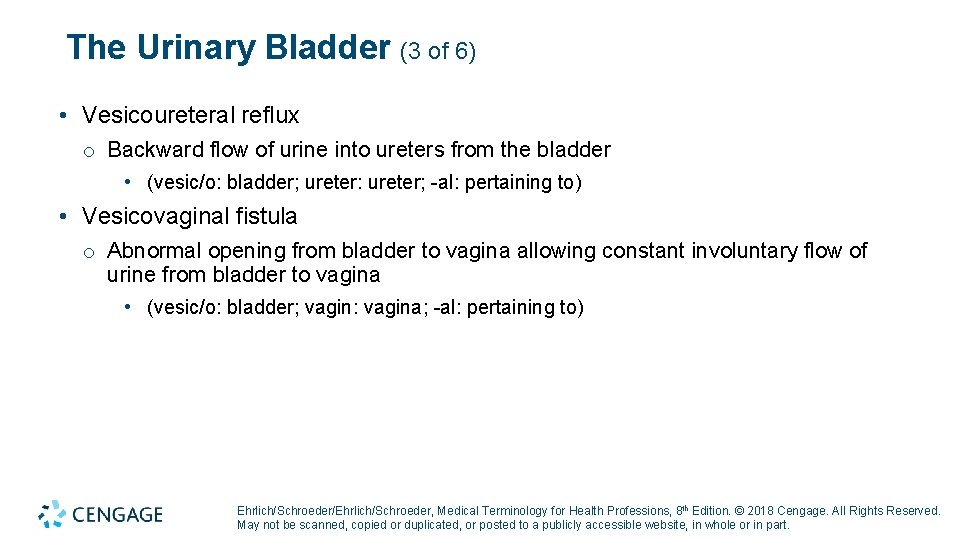 The Urinary Bladder (3 of 6)

• Vesicoureteral reflux
o Backward flow of urine into ureters from the bladder
• (vesic/o: bladder; ureter: ureter; -al: pertaining to)

• Vesicovaginal fistula
o Abnormal opening from bladder to vagina allowing constant involuntary flow of urine from bladder to vagina
• (vesic/o: bladder; vagin: vagina; -al: pertaining to)

CENGAGE

Ehrlich/Schroeder/Ehrlich/Schroeder, Medical Terminology for Health Professions, 8th Edition. © 2018 Cengage. All Rights Reserved. May not be scanned, copied or duplicated, or posted to a publicly accessible website, in whole or in part.